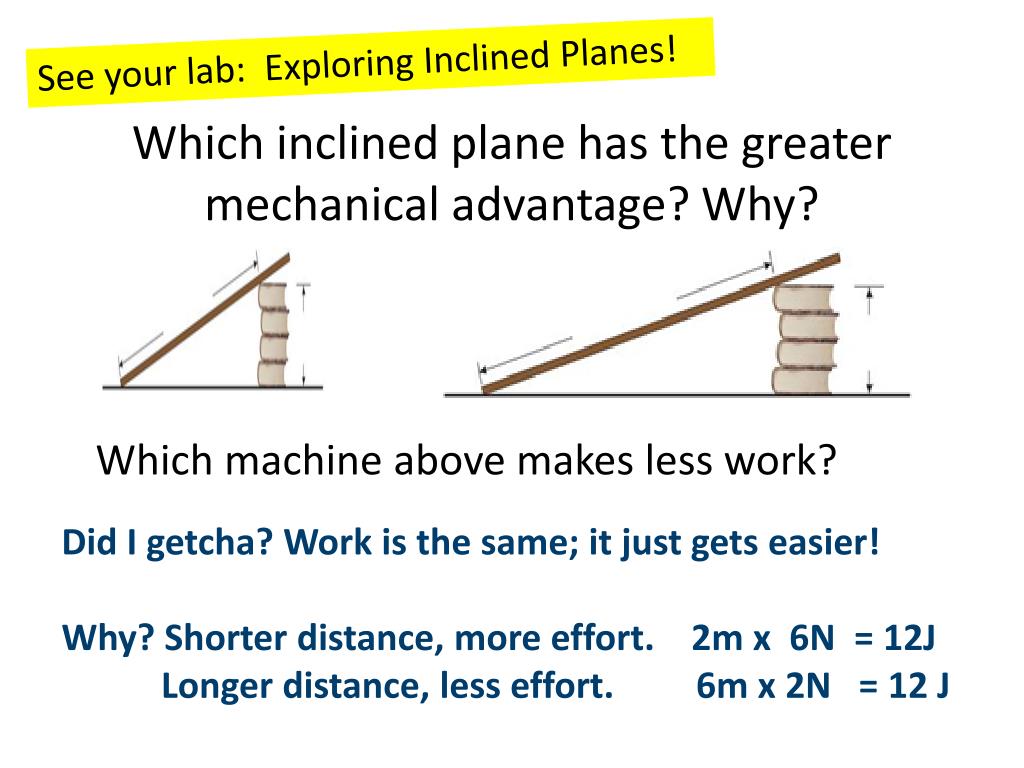 See your lab: Exploring Inclined Planes!

Which inclined plane has the greater mechanical advantage? Why?

Which machine above makes less work?

Did I getcha? Work is the same; it just gets easier!

Why? Shorter distance, more effort. 2m x 6N = 12J
Longer distance, less effort. 6m x 2N = 12 J